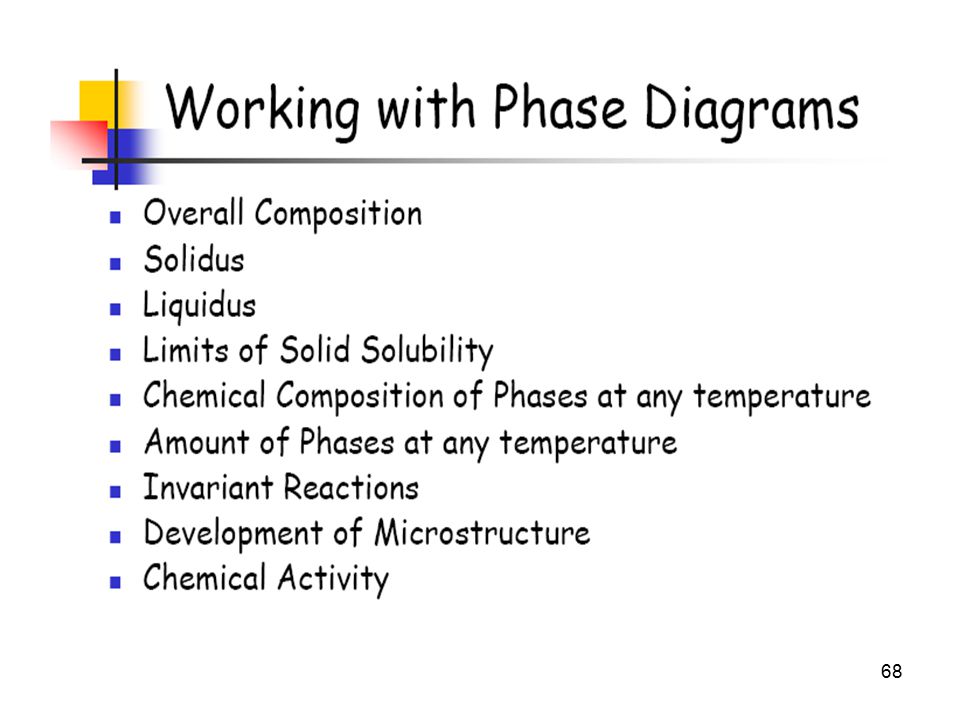 Working with Phase Diagrams

- Overall Composition
- Solidus
- Liquidus
- Limits of Solid Solubility
- Chemical Composition of Phases at any temperature
- Amount of Phases at any temperature
- Invariant Reactions
- Development of Microstructure
- Chemical Activity

68